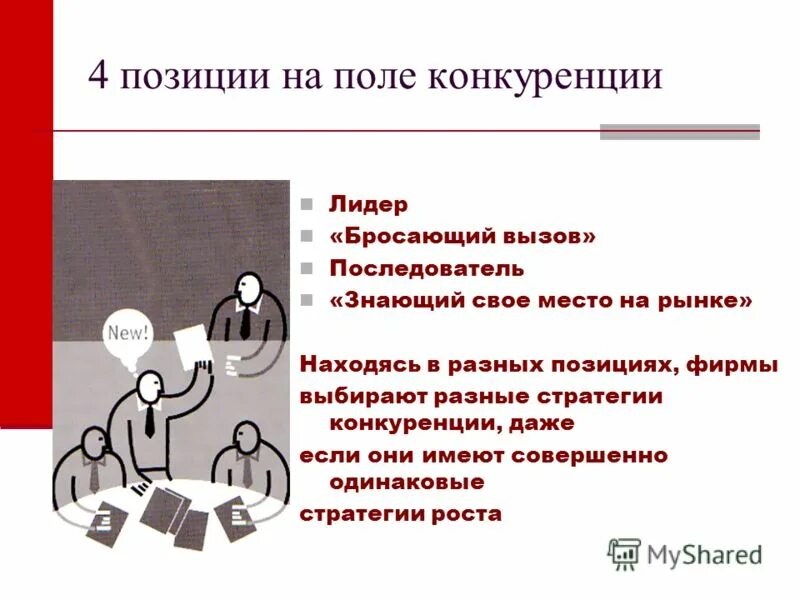 4 позиции на поле конкуренции

New!

- Лидер
- «Бросающий вызов»
- Последователь
- «Знающий свое место на рынке»

Находясь в разных позициях, фирмы выбирают разные стратегии конкуренции, даже если они имеют совершенно одинаковые стратегии роста

MyShared